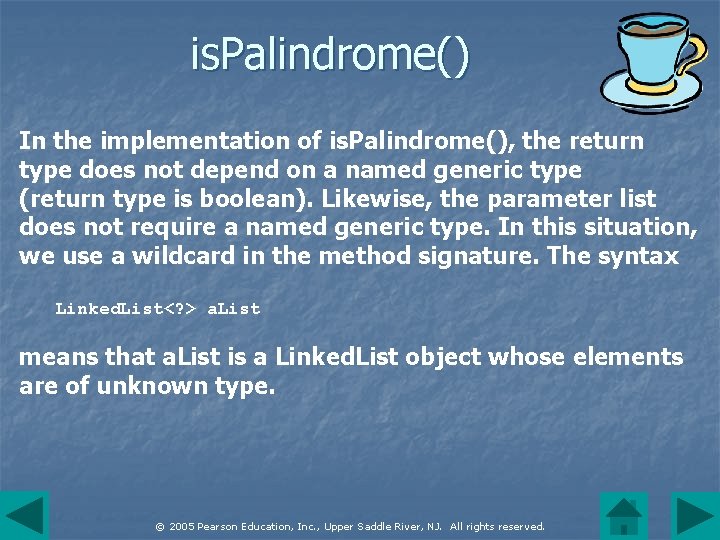 isPalindrome()

In the implementation of isPalindrome(), the return type does not depend on a named generic type (return type is boolean). Likewise, the parameter list does not require a named generic type. In this situation, we use a wildcard in the method signature. The syntax

LinkedList<?> aList

means that aList is a LinkedList object whose elements are of unknown type.

© 2005 Pearson Education, Inc., Upper Saddle River, NJ. All rights reserved.